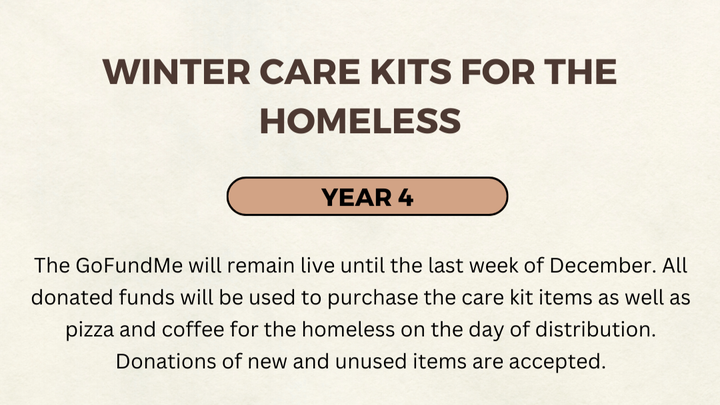 WINTER CARE KITS FOR THE HOMELESS

YEAR 4

The GoFundMe will remain live until the last week of December. All donated funds will be used to purchase the care kit items as well as pizza and coffee for the homeless on the day of distribution. Donations of new and unused items are accepted.